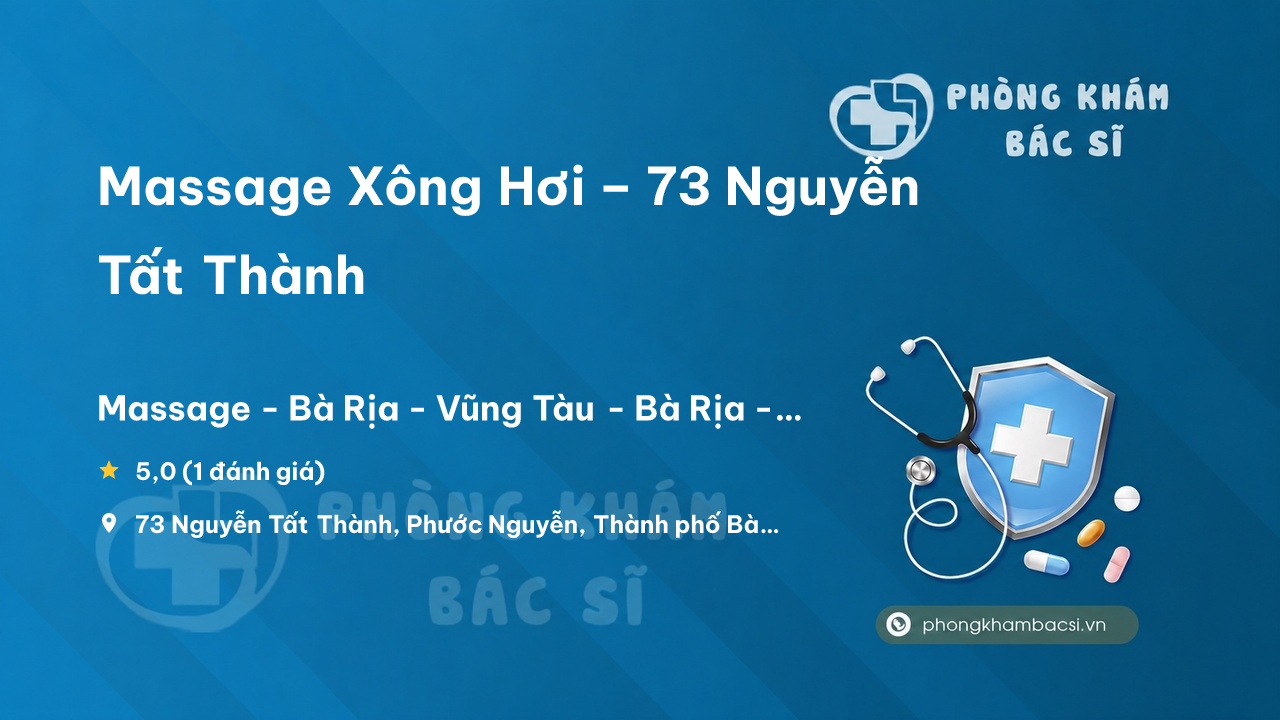 PHÒNG KHÁM BÁC SĨ

Massage Xông Hơi – 73 Nguyễn Tất Thành

Massage - Bà Rịa - Vũng Tàu - Bà Rịa -...

5,0 (1 đánh giá)

73 Nguyễn Tất Thành, Phước Nguyễn, Thành phố Bà...

PHÒNG KHÁM BÁC SĨ

phongkhambacsi.vn